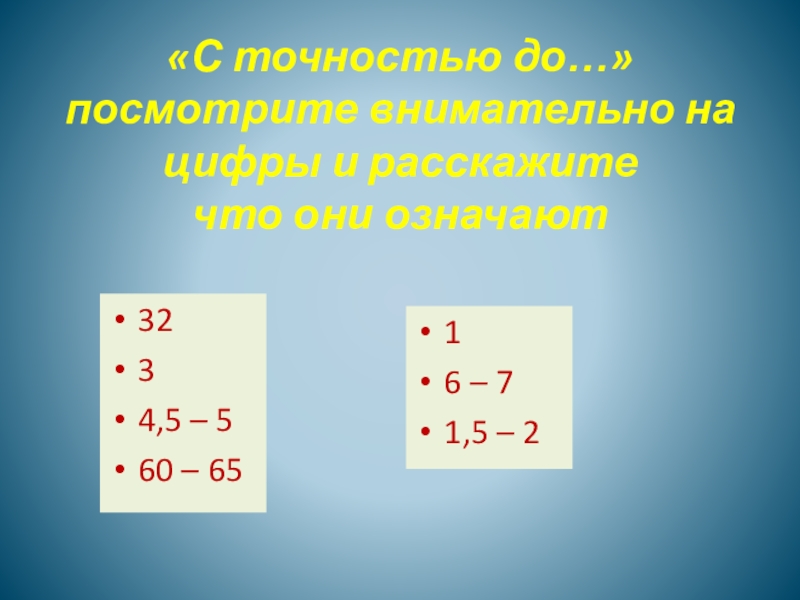 «С точностью до…» посмотрите внимательно на цифры и расскажите что они означают

• 32
• 3
• 4,5 – 5
• 60 – 65

• 1
• 6 – 7
• 1,5 – 2